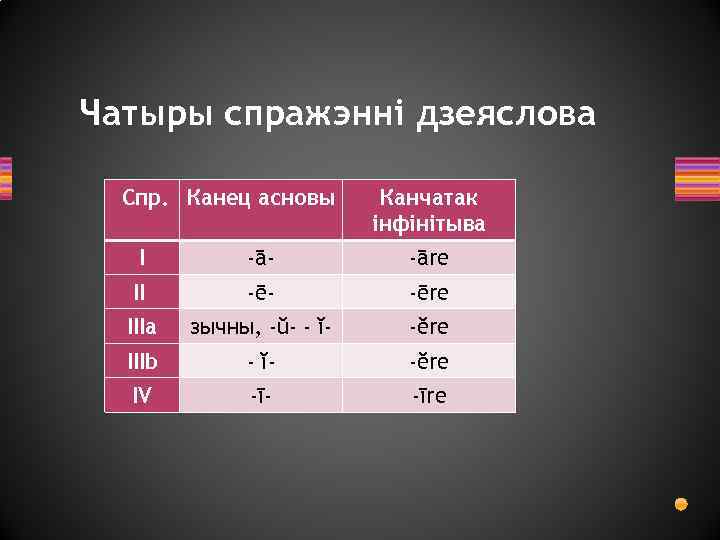 Чатыры спражэнні дзеяслова

| Спр. | Канец асновы | Канчатак інфінітыва |
|---|---|---|
| I | -ā- | -āre |
| II | -ē- | -ēre |
| IIIa | зычны, -ŭ- - ĭ- | -ĕre |
| IIIb | - ĭ- | -ĕre |
| IV | -ī- | -īre |